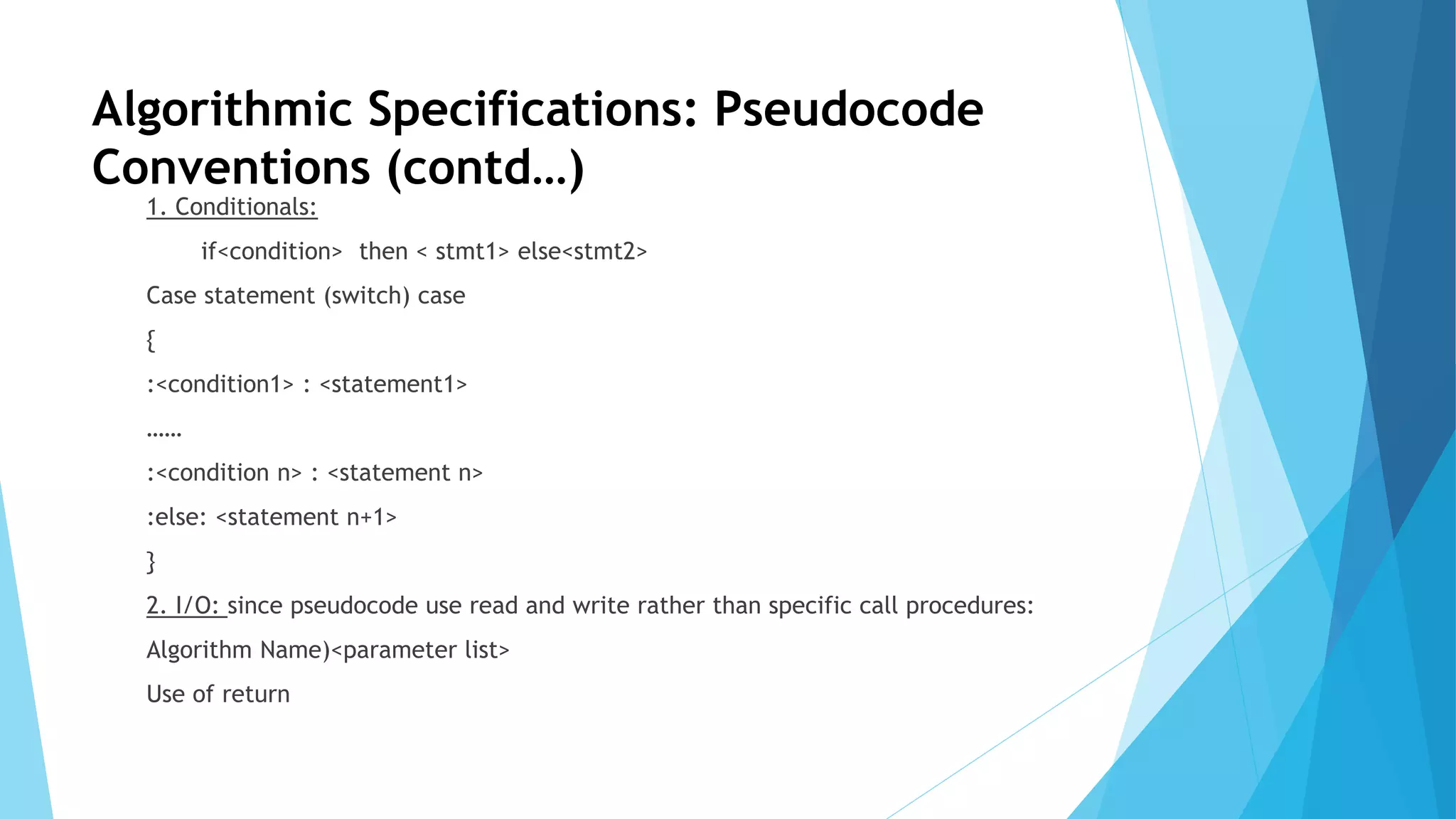 Algorithmic Specifications: Pseudocode Conventions (contd…)

1. Conditionals:

if<condition> then < stmt1> else<stmt2>

Case statement (switch) case

{

:<condition1> : <statement1>

……

:<condition n> : <statement n>

:else: <statement n+1>

}

2. I/O: since pseudocode use read and write rather than specific call procedures:

Algorithm Name)<parameter list>

Use of return